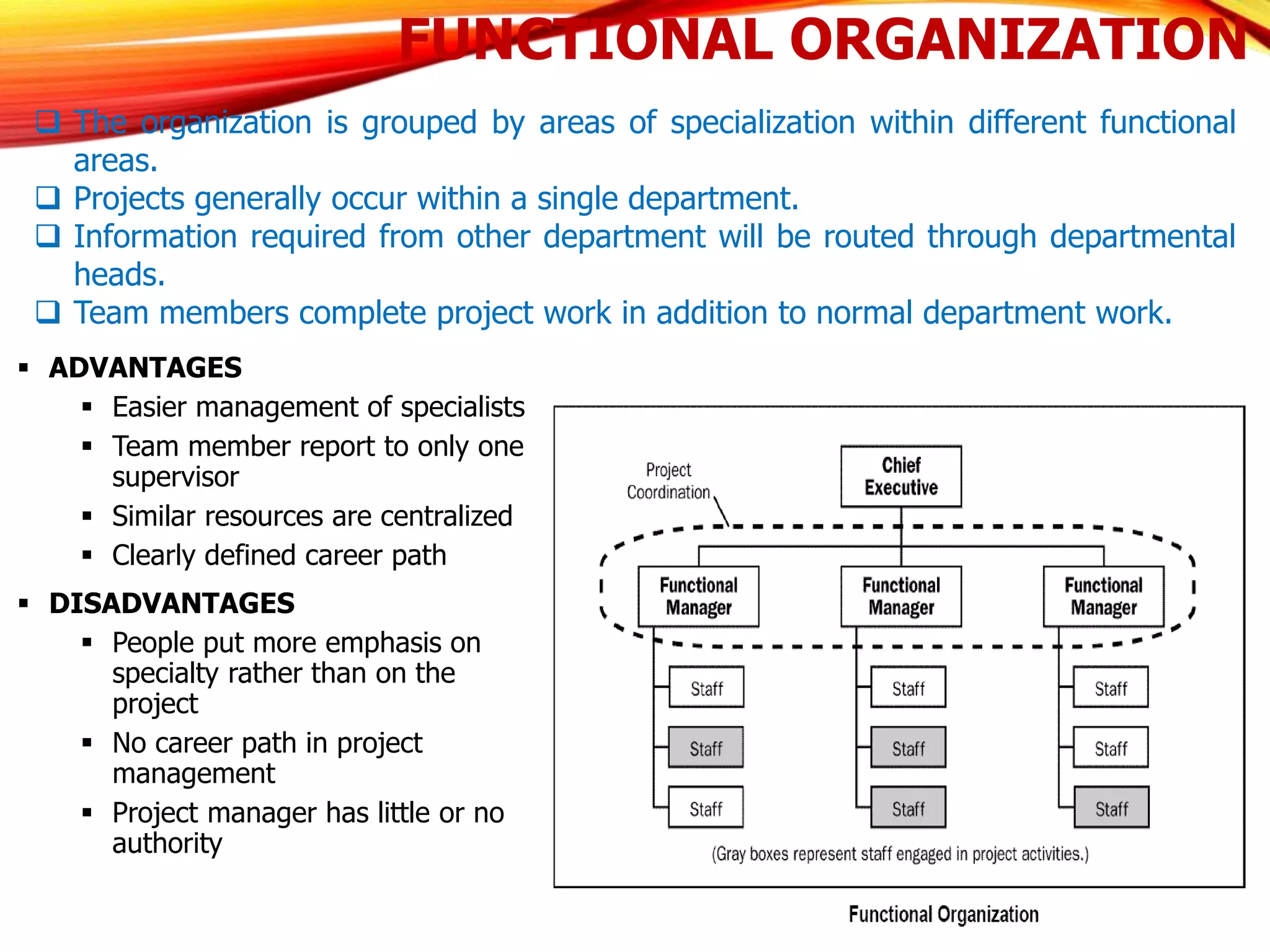 FUNCTIONAL ORGANIZATION

❑ The organization is grouped by areas of specialization within different functional areas.
❑ Projects generally occur within a single department.
❑ Information required from other department will be routed through departmental heads.
❑ Team members complete project work in addition to normal department work.

▪ ADVANTAGES
▪ Easier management of specialists
▪ Team member report to only one supervisor
▪ Similar resources are centralized
▪ Clearly defined career path

▪ DISADVANTAGES
▪ People put more emphasis on specialty rather than on the project
▪ No career path in project management
▪ Project manager has little or no authority

Project Coordination

Chief Executive

Functional Manager

Functional Manager

Functional Manager

Staff

Staff

Staff

Staff

Staff

Staff

Staff

Staff

Staff

(Gray boxes represent staff engaged in project activities.)

Functional Organization